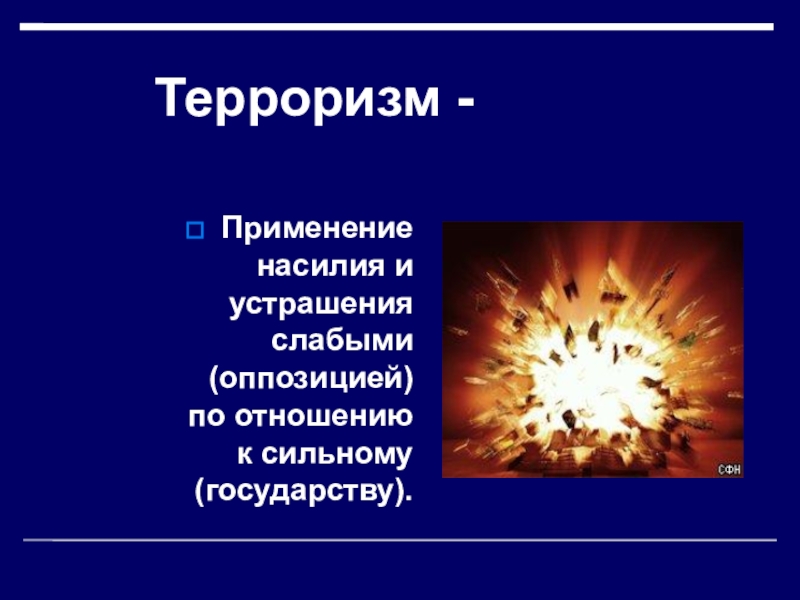 Терроризм -

Применение насилия и устрашения слабыми (оппозицией) по отношению к сильному (государству).

СФН